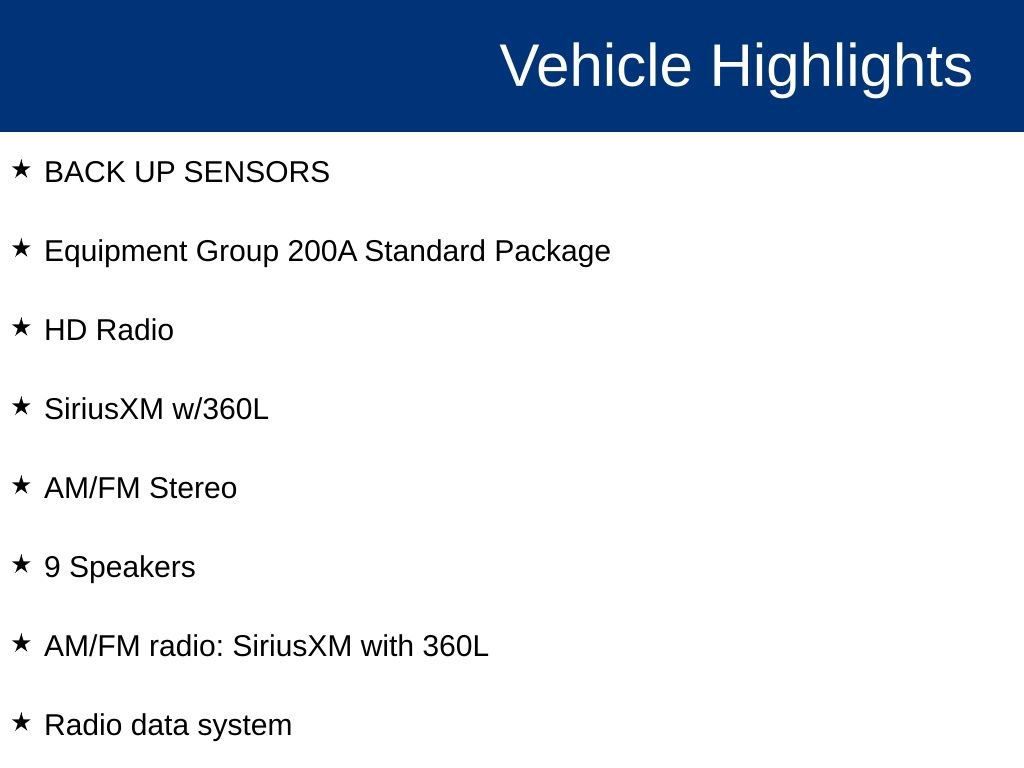 Vehicle Highlights

★ BACK UP SENSORS

★ Equipment Group 200A Standard Package

★ HD Radio

★ SiriusXM w/360L

★ AM/FM Stereo

★ 9 Speakers

★ AM/FM radio: SiriusXM with 360L

★ Radio data system